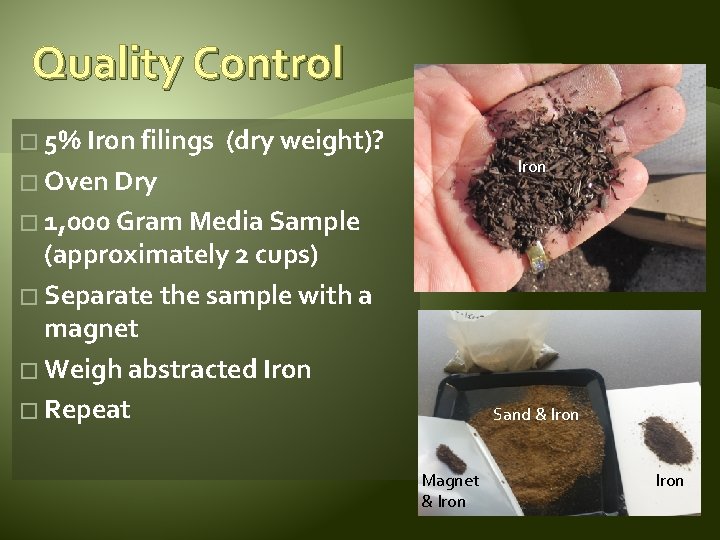 Quality Control

□ 5% Iron filings  (dry weight)?
□ Oven Dry
□ 1,000 Gram Media Sample (approximately 2 cups)
□ Separate the sample with a magnet
□ Weigh abstracted Iron
□ Repeat

Iron

Sand & Iron

Magnet & Iron

Iron